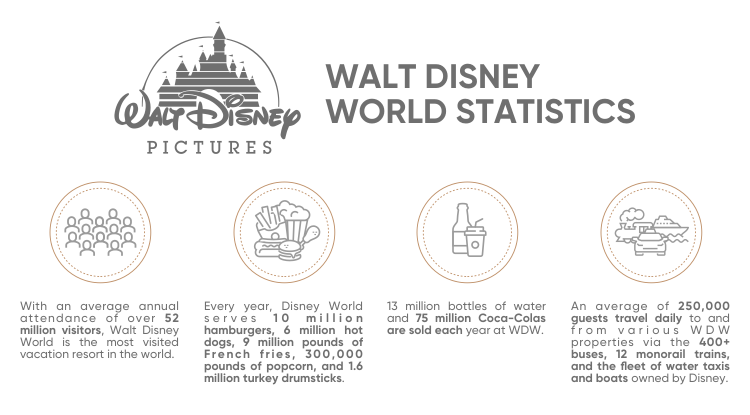 Walt Disney
PICTURES

WALT DISNEY WORLD STATISTICS

With an average annual attendance of over 52 million visitors, Walt Disney World is the most visited vacation resort in the world.

Every year, Disney World serves 10 million hamburgers, 6 million hot dogs, 9 million pounds of French fries, 300,000 pounds of popcorn, and 1.6 million turkey drumsticks.

13 million bottles of water and 75 million Coca-Colas are sold each year at WDW.

An average of 250,000 guests travel daily to and from various WDW properties via the 400+ buses, 12 monorail trains, and the fleet of water taxis and boats owned by Disney.